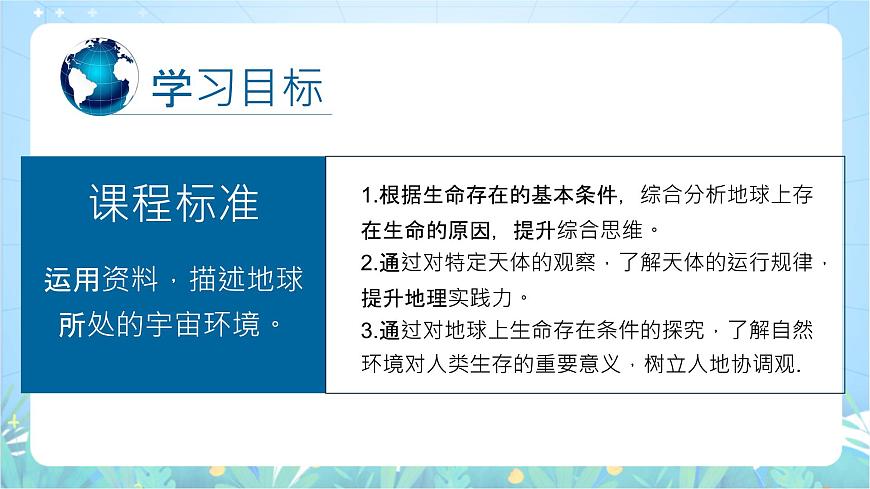 学习目标

课程标准

运用资料，描述地球所处的宇宙环境。

1.根据生命存在的基本条件，综合分析地球上存在生命的原因，提升综合思维。
2.通过对特定天体的观察，了解天体的运行规律，提升地理实践力。
3.通过对地球上生命存在条件的探究，了解自然环境对人类生存的重要意义，树立人地协调观.